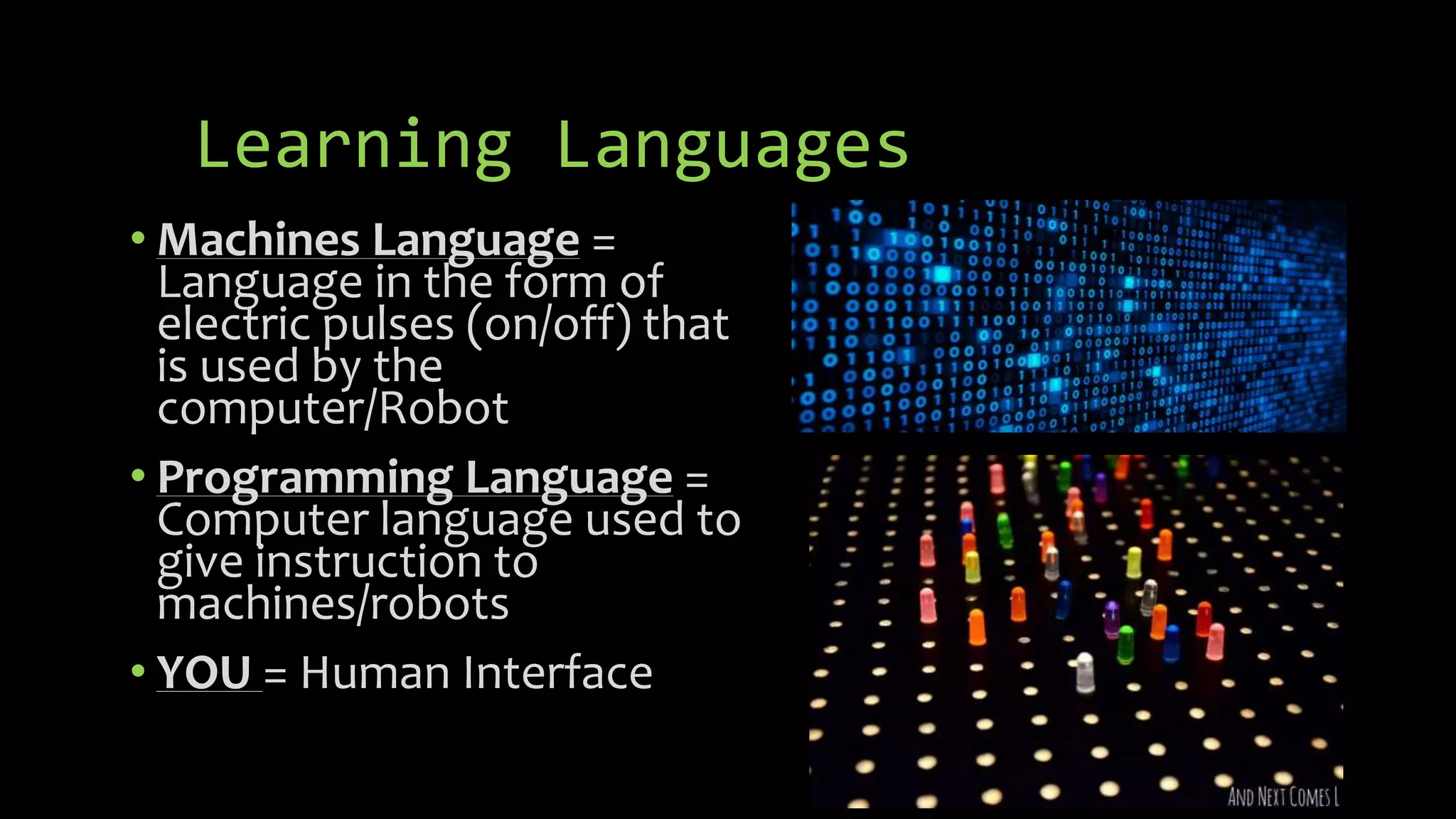 Learning Languages

• Machines Language = Language in the form of electric pulses (on/off) that is used by the computer/Robot

• Programming Language = Computer language used to give instruction to machines/robots

• YOU = Human Interface

AND NEXT COMES L